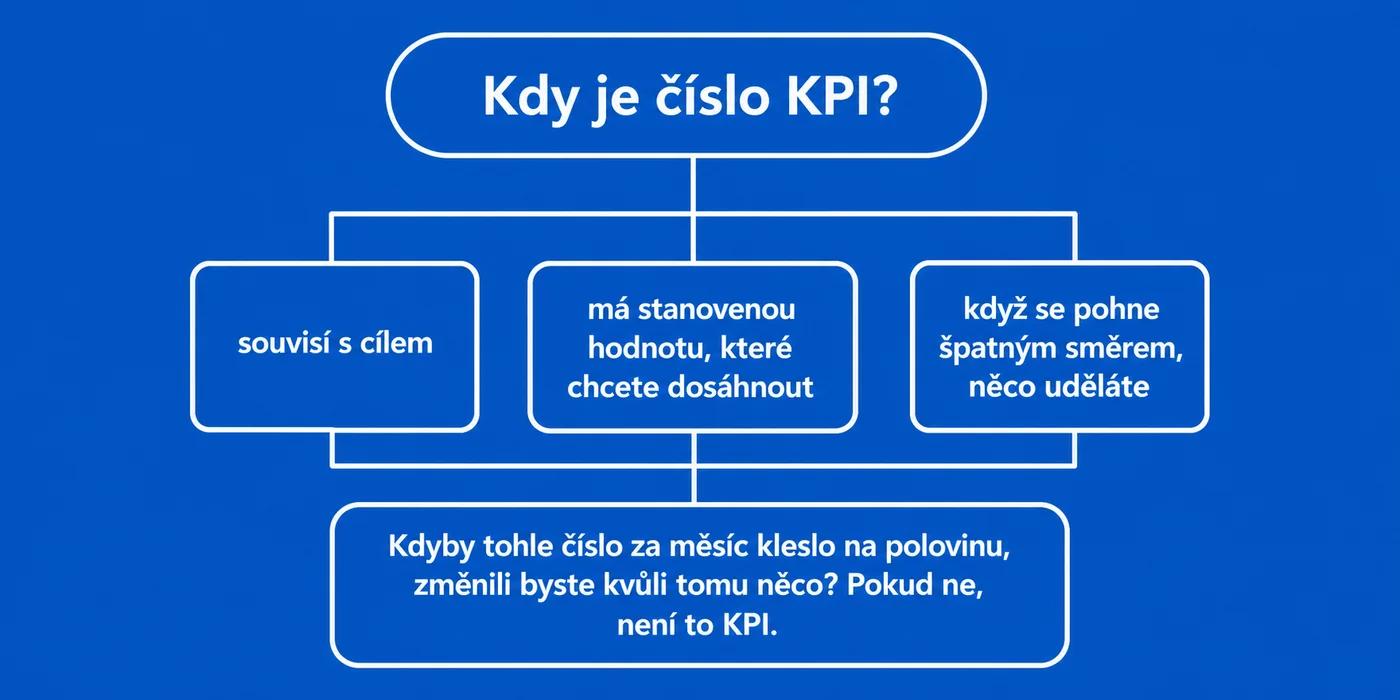 Kdy je číslo KPI?

souvisí s cílem

má stanovenou hodnotu, které chcete dosáhnout

když se pohne špatným směrem, něco uděláte

Kdyby tohle číslo za měsíc kleslo na polovinu, změnili byste kvůli tomu něco? Pokud ne, není to KPI.